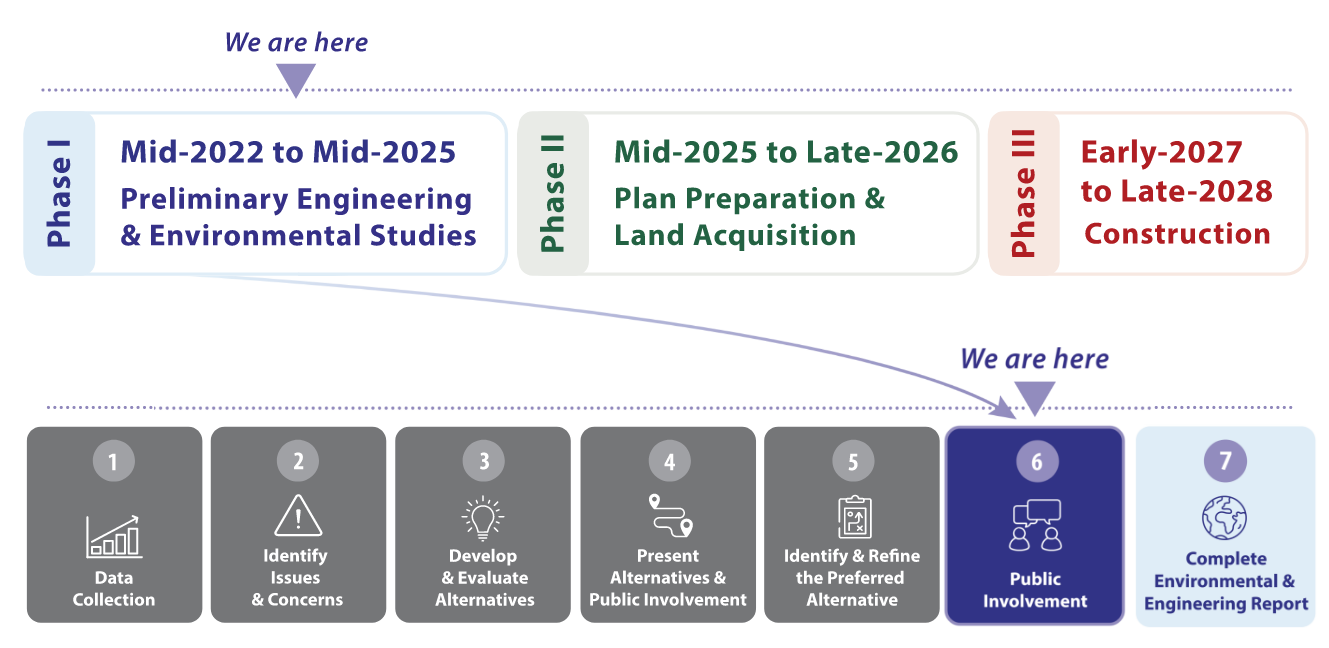 We are here

Phase I
Mid-2022 to Mid-2025
Preliminary Engineering & Environmental Studies

Phase II
Mid-2025 to Late-2026
Plan Preparation & Land Acquisition

Phase III
Early-2027 to Late-2028
Construction

We are here

1
Data Collection

2
Identify Issues & Concerns

3
Develop & Evaluate Alternatives

4
Present Alternatives & Public Involvement

5
Identify & Refine the Preferred Alternative

6
Public Involvement

7
Complete Environmental & Engineering Report